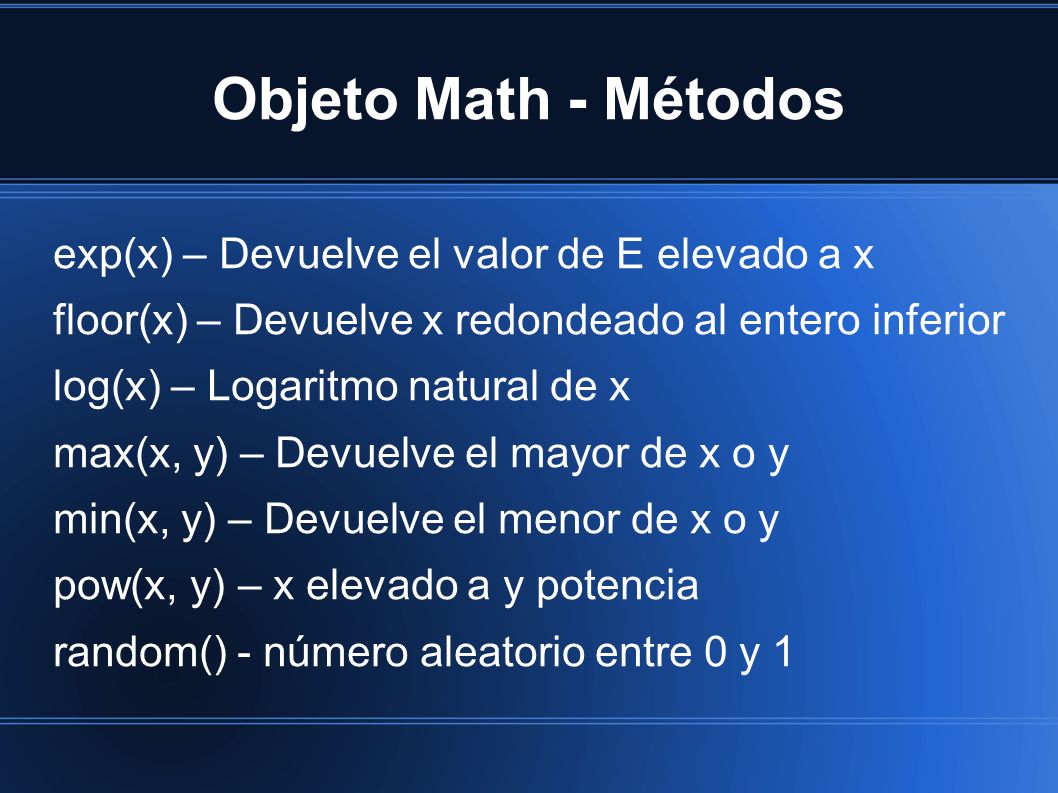 Objeto Math - Métodos

exp(x) – Devuelve el valor de E elevado a x

floor(x) – Devuelve x redondeado al entero inferior

log(x) – Logaritmo natural de x

max(x, y) – Devuelve el mayor de x o y

min(x, y) – Devuelve el menor de x o y

pow(x, y) – x elevado a y potencia

random() - número aleatorio entre 0 y 1